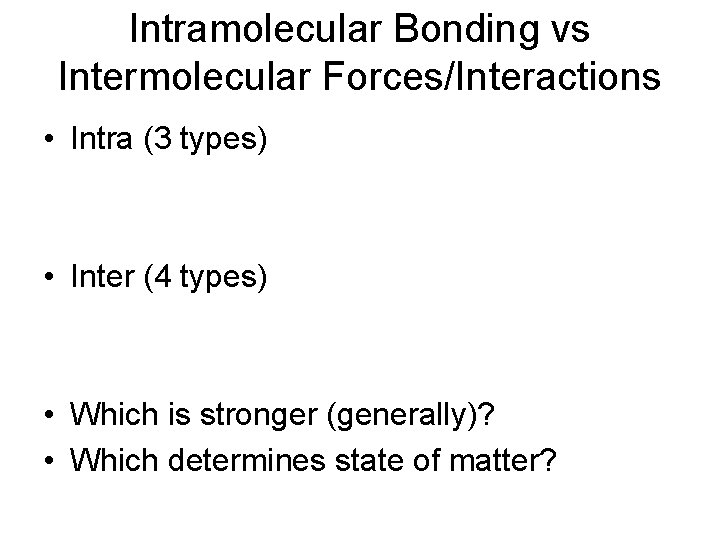 Intramolecular Bonding vs Intermolecular Forces/Interactions

• Intra (3 types)

• Inter (4 types)

• Which is stronger (generally)?
• Which determines state of matter?